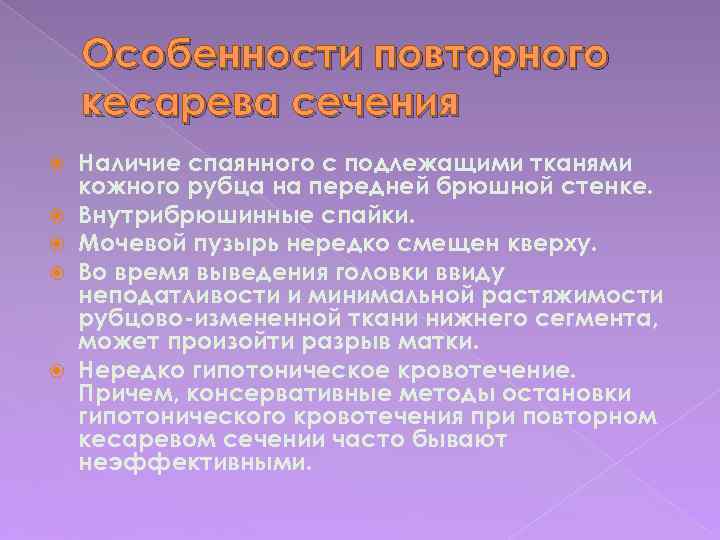 Особенности повторного кесарева сечения

Наличие спаянного с подлежащими тканями кожного рубца на передней брюшной стенке.
Внутрибрюшинные спайки.
Мочевой пузырь нередко смещен кверху.
Во время выведения головки ввиду неподатливости и минимальной растяжимости рубцово-измененной ткани нижнего сегмента, может произойти разрыв матки.
Нередко гипотоническое кровотечение. Причем, консервативные методы остановки гипотонического кровотечения при повторном кесаревом сечении часто бывают неэффективными.